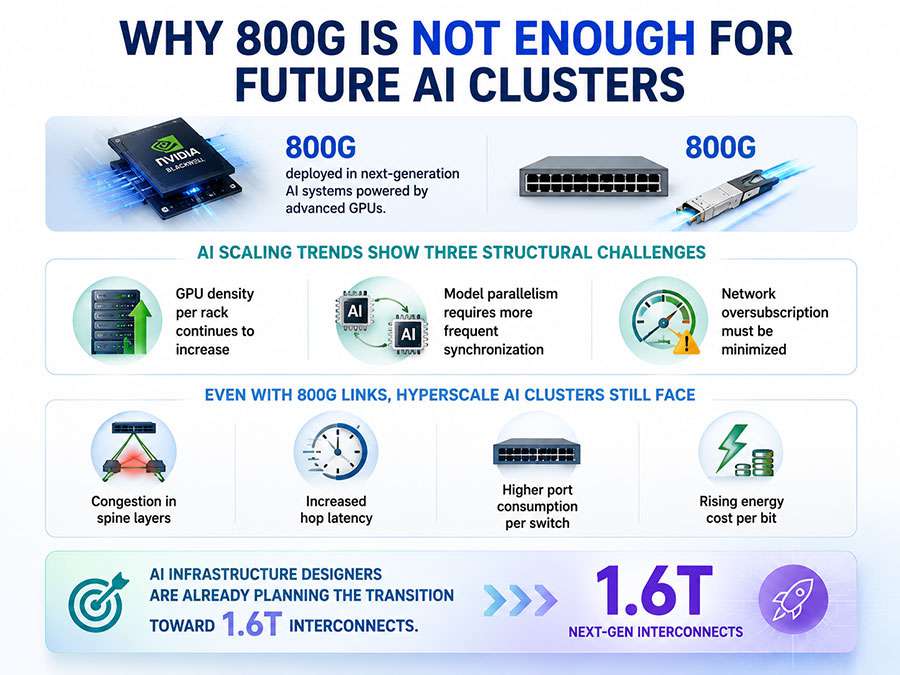 WHY 800G IS NOT ENOUGH FOR FUTURE AI CLUSTERS

NVIDIA BLACKWELL

800G
deployed in next-generation AI systems powered by advanced GPUs.

800G

AI SCALING TRENDS SHOW THREE STRUCTURAL CHALLENGES

GPU density per rack continues to increase

AI AI

Model parallelism requires more frequent synchronization

Network oversubscription must be minimized

EVEN WITH 800G LINKS, HYPERSCALE AI CLUSTERS STILL FACE

Congestion in spine layers

Increased hop latency

Higher port consumption per switch

Rising energy cost per bit

AI INFRASTRUCTURE DESIGNERS ARE ALREADY PLANNING THE TRANSITION TOWARD 1.6T INTERCONNECTS.

1.6T
NEXT-GEN INTERCONNECTS